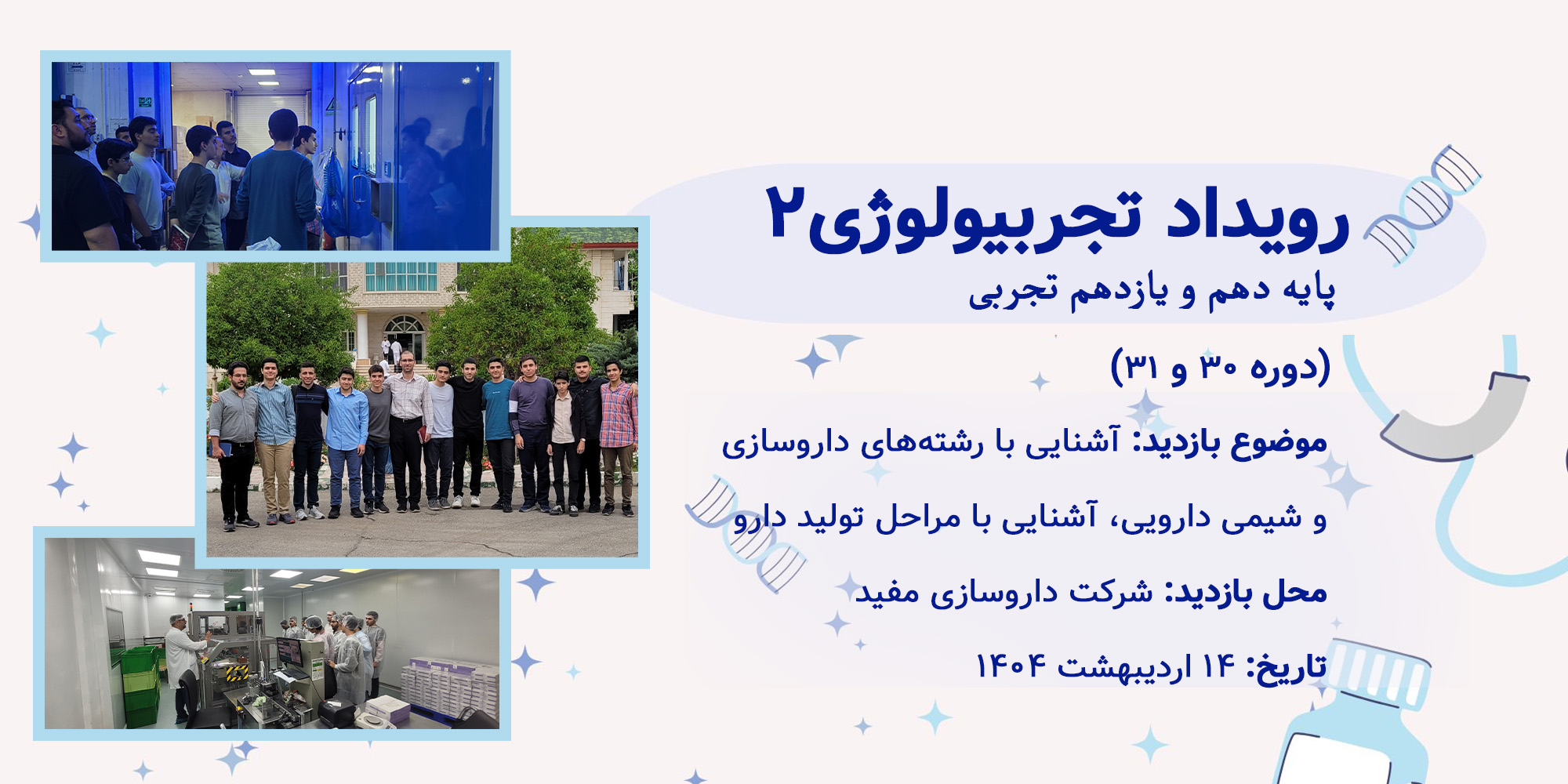 رویداد تجربیولوژی۲
پایه دهم و یازدهم تجربی

(دوره ۳۰ و ۳۱)

موضوع بازدید: آشنایی با رشته‌های داروسازی و شیمی دارویی، آشنایی با مراحل تولید دارو

محل بازدید: شرکت داروسازی مفید

تاریخ: ۱۴ اردیبهشت ۱۴۰۴